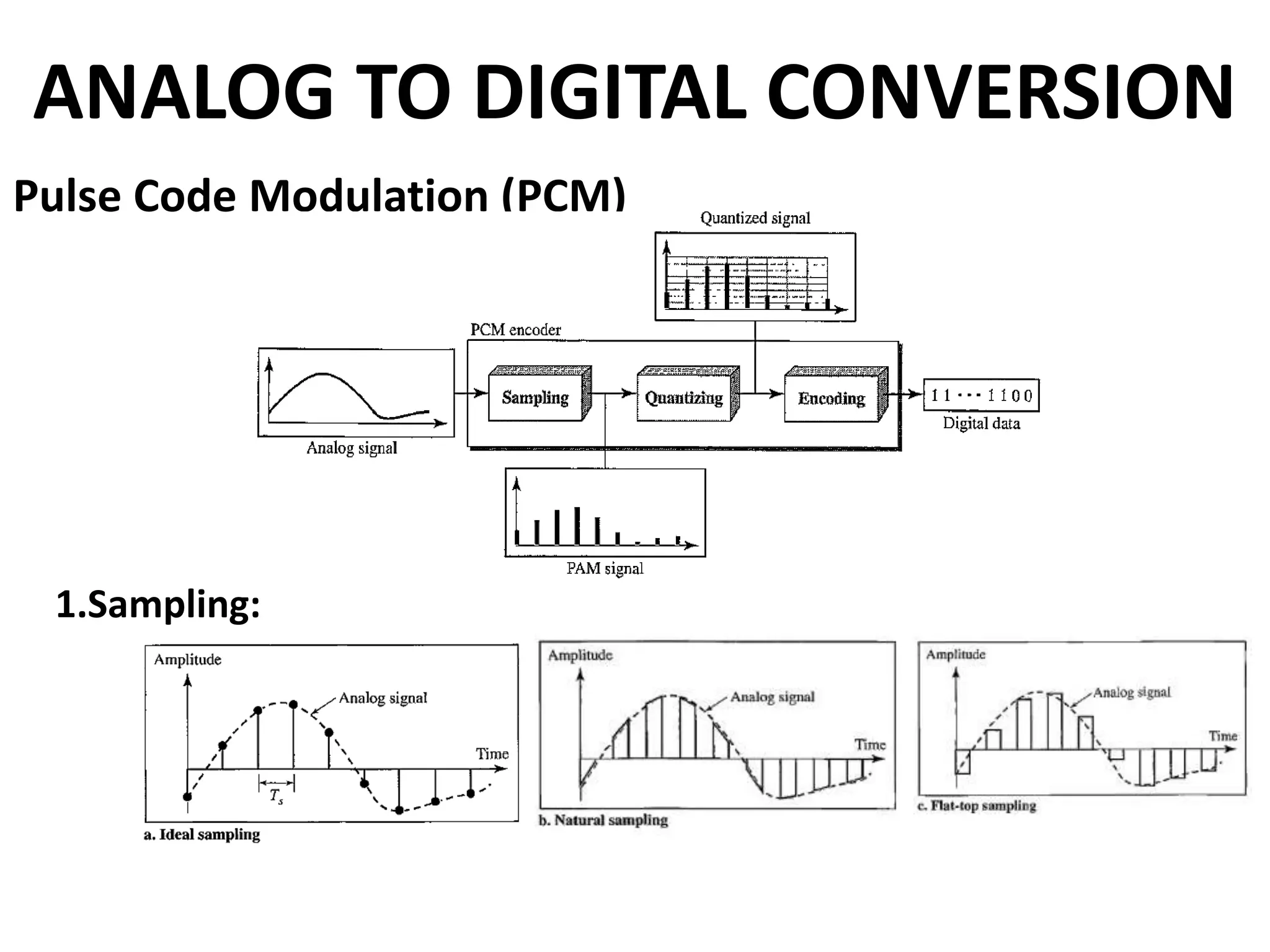 ANALOG TO DIGITAL CONVERSION

Pulse Code Modulation (PCM)

Quantized signal

PCM encoder

Sampling

Quantizing

Encoding

11 ··· 1100

Digital data

Analog signal

PAM signal

1.Sampling:

Amplitude

Analog signal

Time

$T_s$

a. Ideal sampling

Amplitude

Analog signal

Time

b. Natural sampling

Amplitude

Analog signal

Time

c. Flat-top sampling